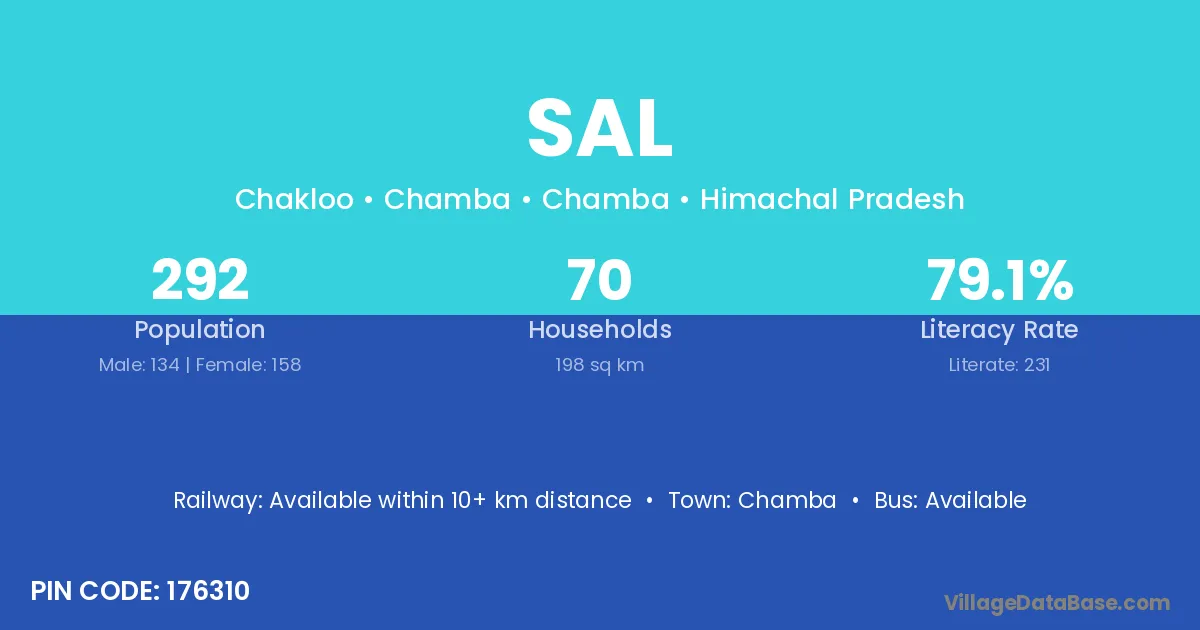 SAL

Chakloo • Chamba • Chamba • Himachal Pradesh

292
Population
Male: 134 | Female: 158

70
Households
198 sq km

79.1%
Literacy Rate
Literate: 231

Railway: Available within 10+ km distance • Town: Chamba • Bus: Available

PIN CODE: 176310

VillageDataBase.com